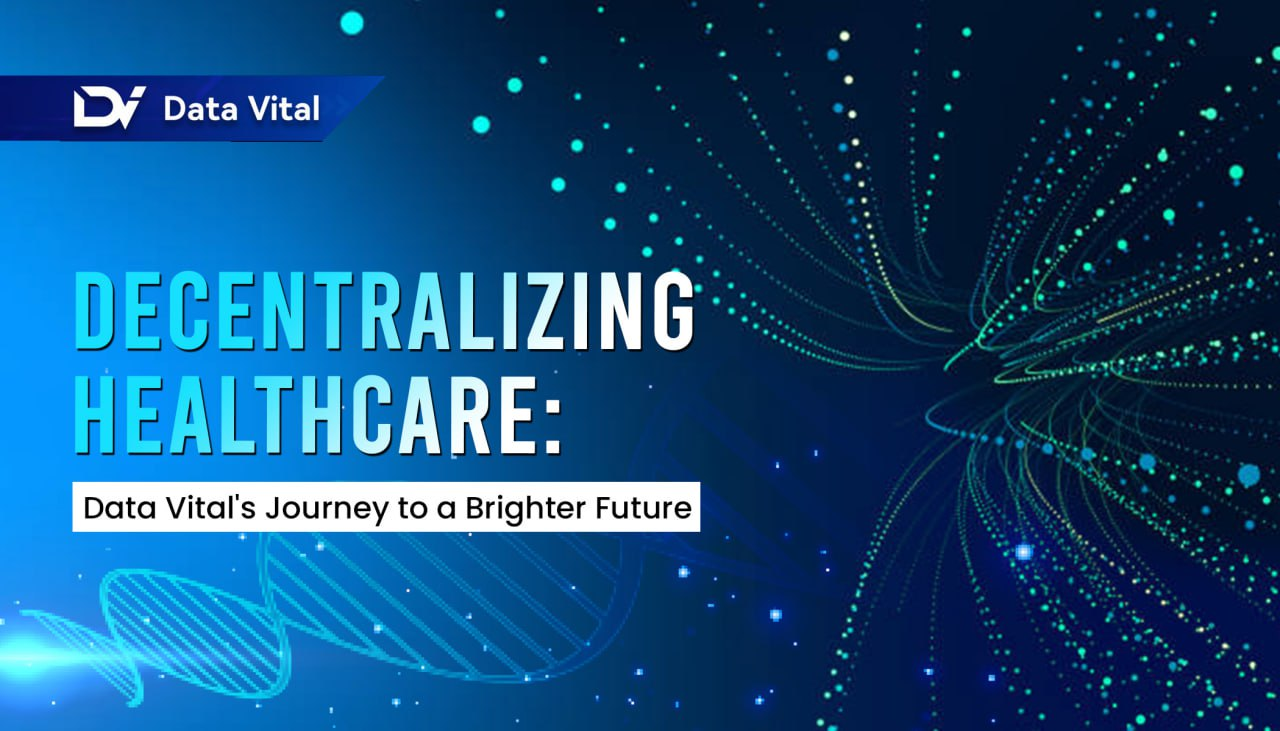 DV Data Vital

DECENTRALIZING HEALTHCARE:

Data Vital's Journey to a Brighter Future